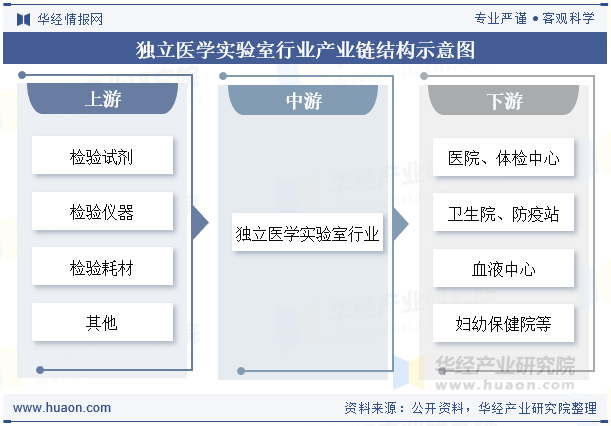 华经情报网

专业严谨 • 客观科学

独立医学实验室行业产业链结构示意图

上游

检验试剂

检验仪器

检验耗材

其他

中游

独立医学实验室行业

下游

医院、体检中心

卫生院、防疫站

血液中心

妇幼保健院等

华经产业研究院
www.huaon.com

www.huaon.com

资料来源：公开资料，华经产业研究院整理